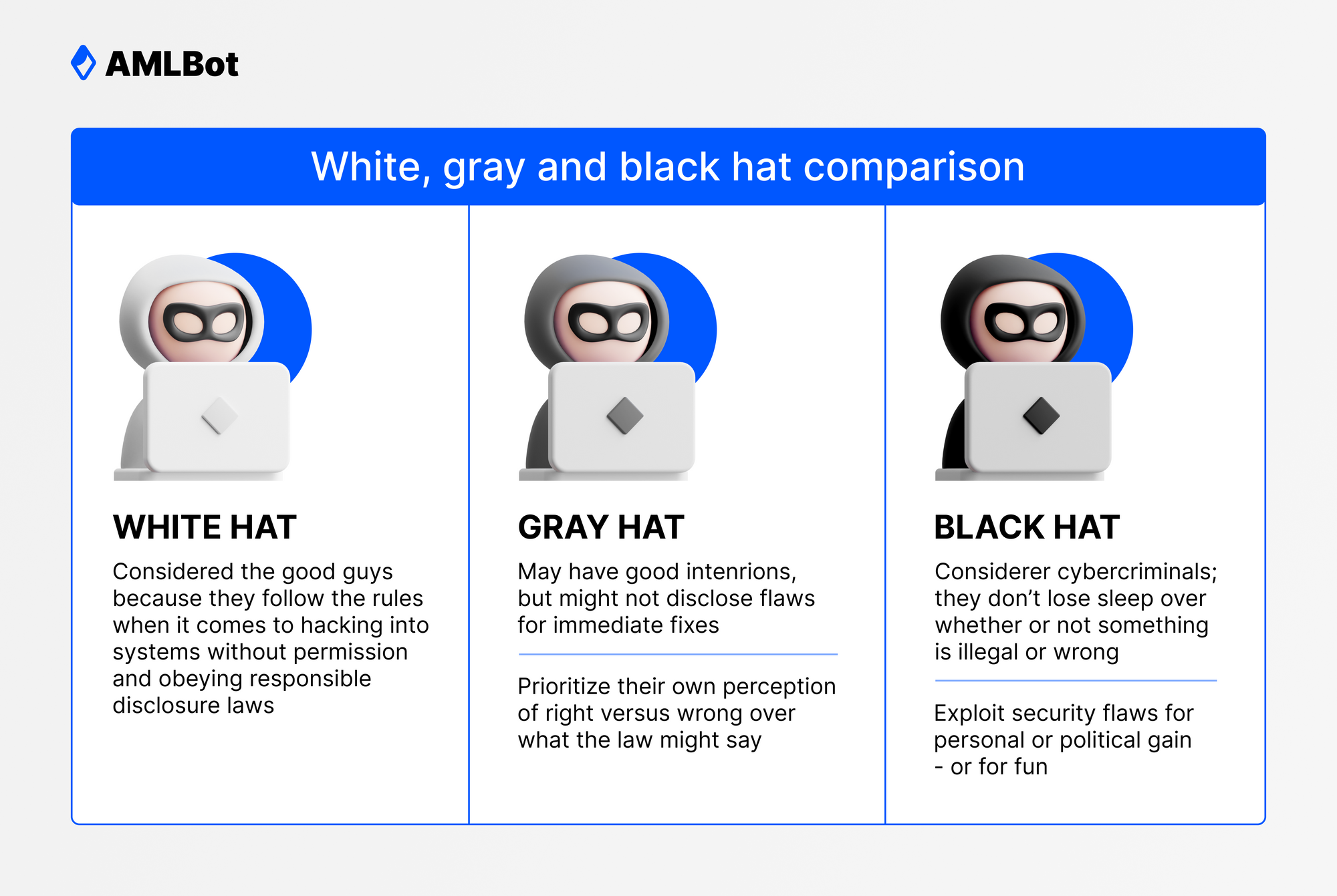 AMLBot

White, gray and black hat comparison

WHITE HAT

Considered the good guys because they follow the rules when it comes to hacking into systems without permission and obeying responsible disclosure laws

GRAY HAT

May have good intenrions, but might not disclose flaws for immediate fixes

Prioritize their own perception of right versus wrong over what the law might say

BLACK HAT

Considerer cybercriminals; they don't lose sleep over whether or not something is illegal or wrong

Exploit security flaws for personal or political gain - or for fun